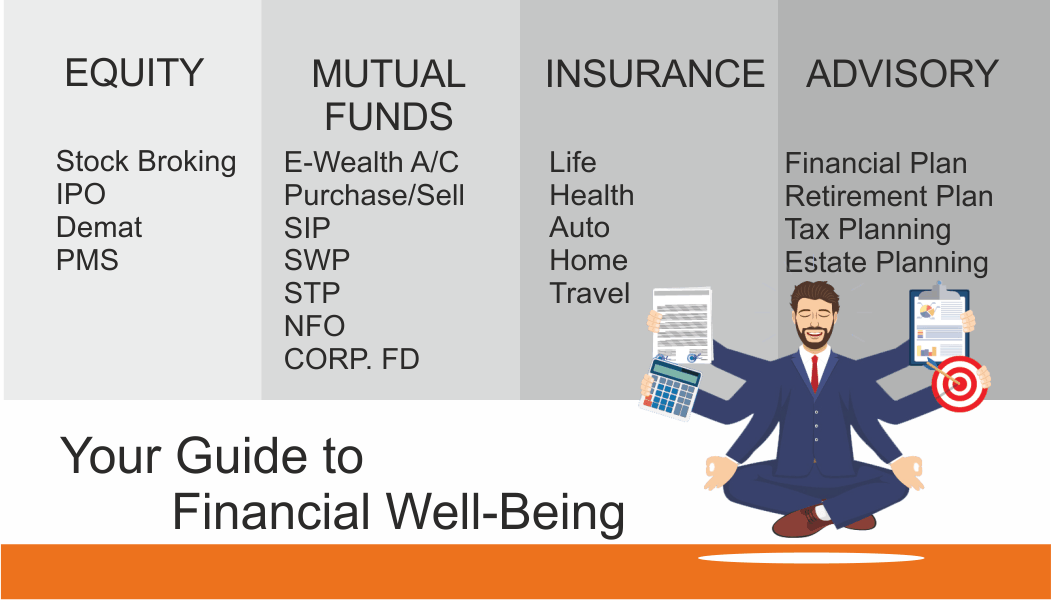 EQUITY

Stock Broking
IPO
Demat
PMS

MUTUAL FUNDS

E-Wealth A/C
Purchase/Sell
SIP
SWP
STP
NFO
CORP. FD

INSURANCE

Life
Health
Auto
Home
Travel

ADVISORY

Financial Plan
Retirement Plan
Tax Planning
Estate Planning

Your Guide to
Financial Well-Being